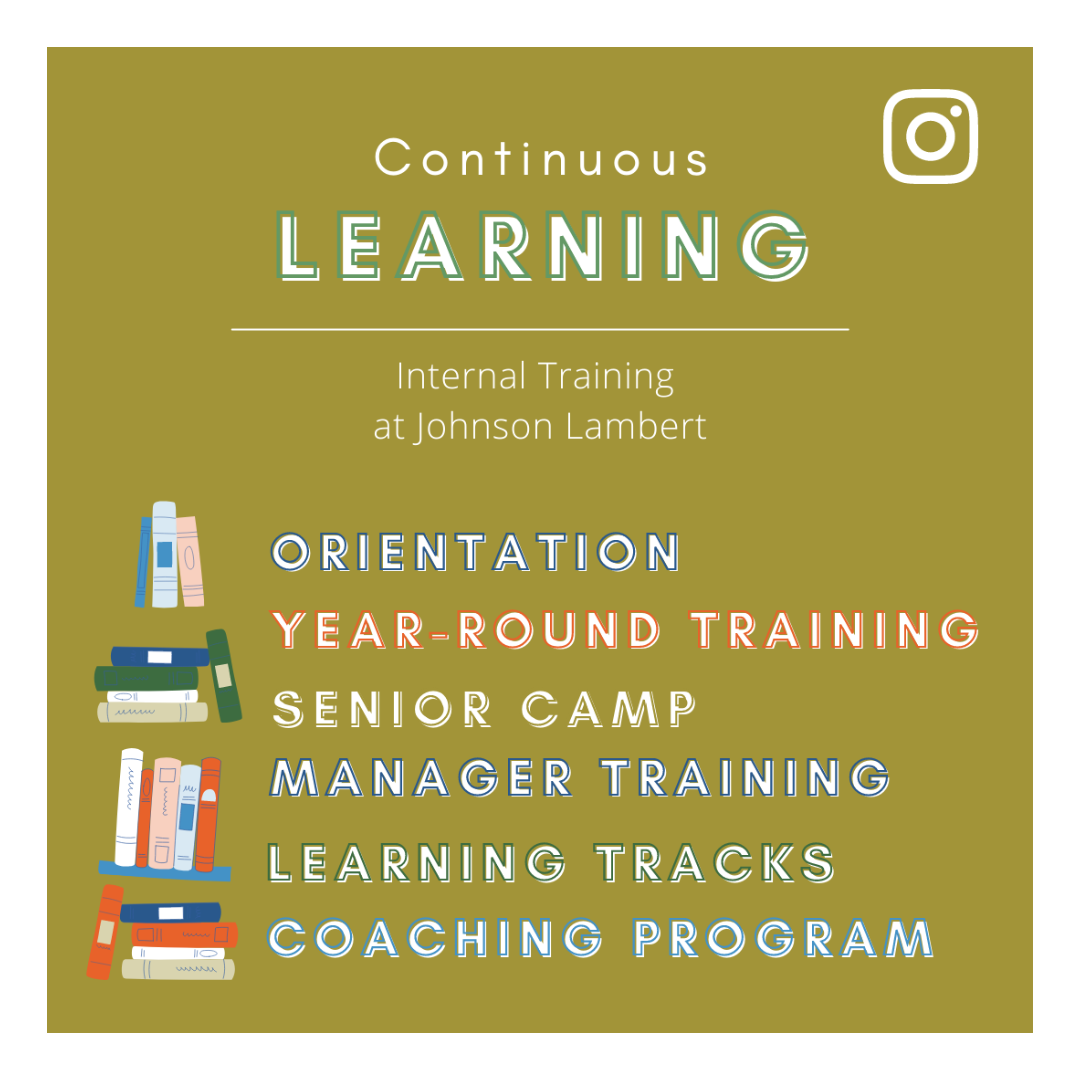 Continuous
LEARNING

Internal Training
at Johnson Lambert

ORIENTATION
YEAR-ROUND TRAINING
SENIOR CAMP
MANAGER TRAINING
LEARNING TRACKS
COACHING PROGRAM